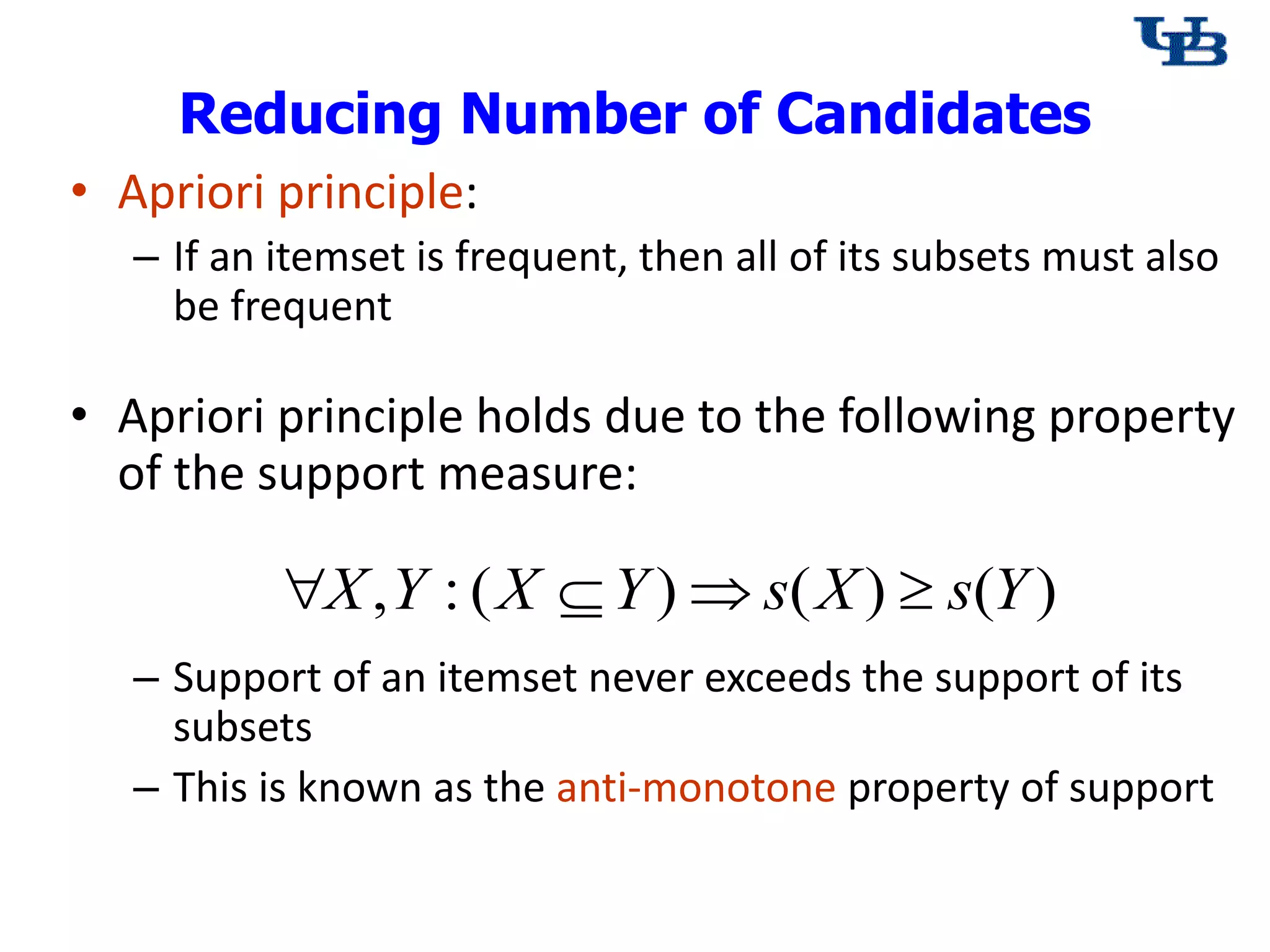 UB

Reducing Number of Candidates

• Apriori principle:
– If an itemset is frequent, then all of its subsets must also be frequent

• Apriori principle holds due to the following property of the support measure:

$\forall X, Y : (X \subseteq Y) \Rightarrow s(X) \geq s(Y)$

– Support of an itemset never exceeds the support of its subsets
– This is known as the anti-monotone property of support